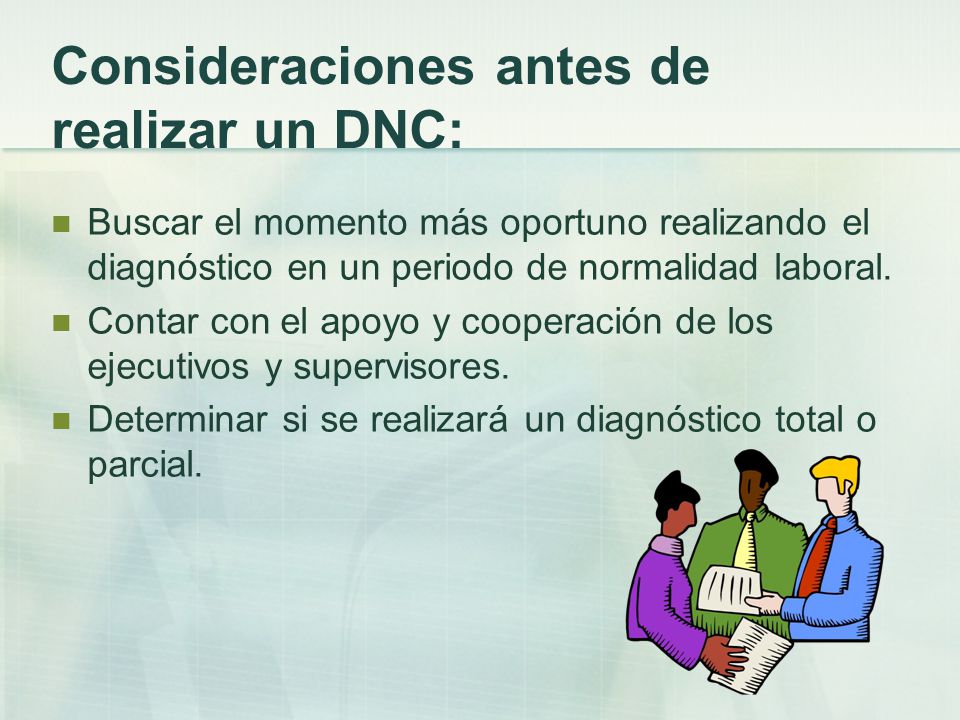 Consideraciones antes de realizar un DNC:

- Buscar el momento más oportuno realizando el diagnóstico en un periodo de normalidad laboral.
- Contar con el apoyo y cooperación de los ejecutivos y supervisores.
- Determinar si se realizará un diagnóstico total o parcial.